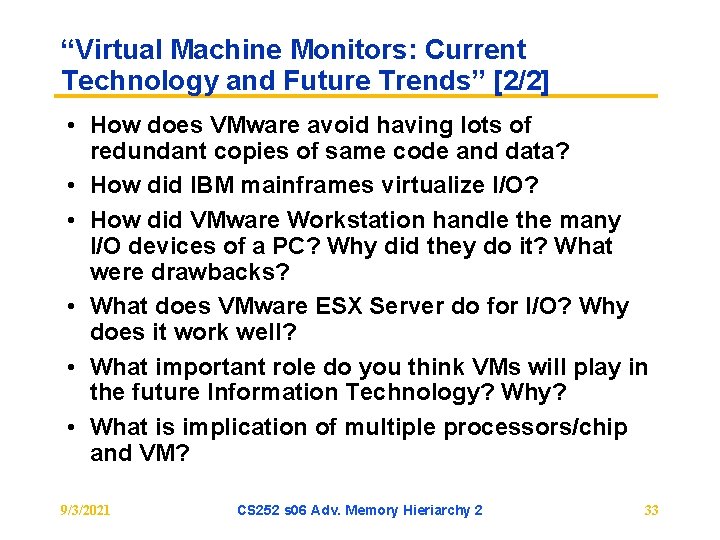 “Virtual Machine Monitors: Current Technology and Future Trends” [2/2]

• How does VMware avoid having lots of redundant copies of same code and data?
• How did IBM mainframes virtualize I/O?
• How did VMware Workstation handle the many I/O devices of a PC? Why did they do it? What were drawbacks?
• What does VMware ESX Server do for I/O? Why does it work well?
• What important role do you think VMs will play in the future Information Technology? Why?
• What is implication of multiple processors/chip and VM?

9/3/2021 CS252 s06 Adv. Memory Hieriarchy 2 33